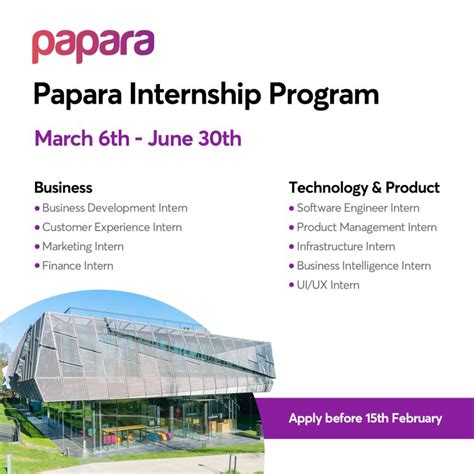 papara

Papara Internship Program

March 6th - June 30th

Business
• Business Development Intern
• Customer Experience Intern
• Marketing Intern
• Finance Intern

Technology & Product
• Software Engineer Intern
• Product Management Intern
• Infrastructure Intern
• Business Intelligence Intern
• UI/UX Intern

Apply before 15th February